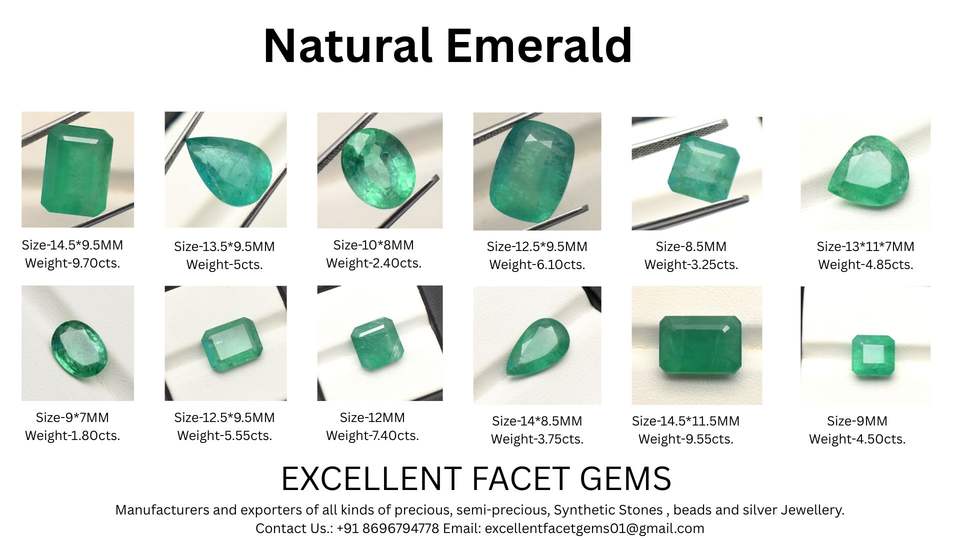 Natural Emerald

Size-14.5*9.5MM
Weight-9.70cts.

Size-13.5*9.5MM
Weight-5cts.

Size-10*8MM
Weight-2.40cts.

Size-12.5*9.5MM
Weight-6.10cts.

Size-8.5MM
Weight-3.25cts.

Size-13*11*7MM
Weight-4.85cts.

Size-9*7MM
Weight-1.80cts.

Size-12.5*9.5MM
Weight-5.55cts.

Size-12MM
Weight-7.40cts.

Size-14*8.5MM
Weight-3.75cts.

Size-14.5*11.5MM
Weight-9.55cts.

Size-9MM
Weight-4.50cts.

EXCELLENT FACET GEMS

Manufacturers and exporters of all kinds of precious, semi-precious, Synthetic Stones , beads and silver Jewellery.
Contact Us.: +91 8696794778 Email: excellentfacetgems01@gmail.com